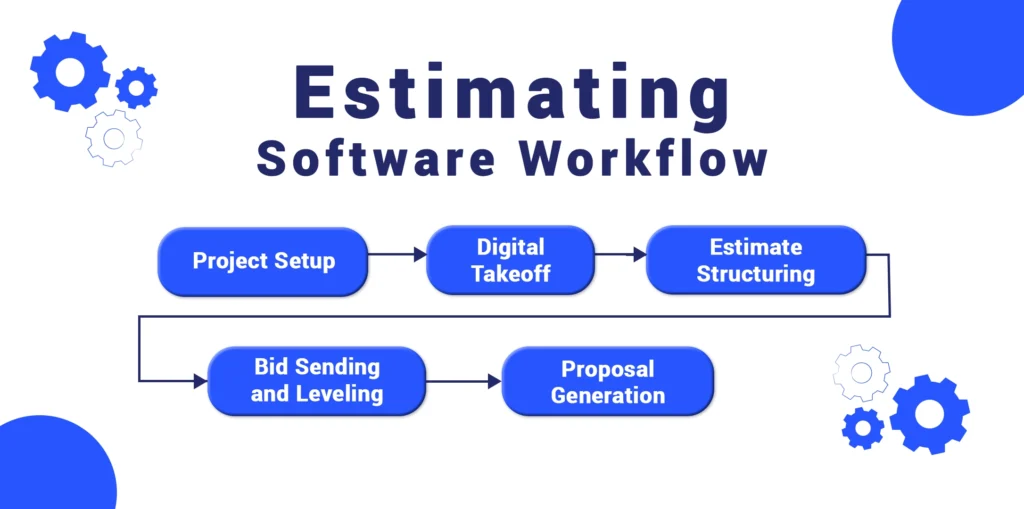 Estimating
Software Workflow

Project Setup

Digital Takeoff

Estimate Structuring

Bid Sending and Leveling

Proposal Generation